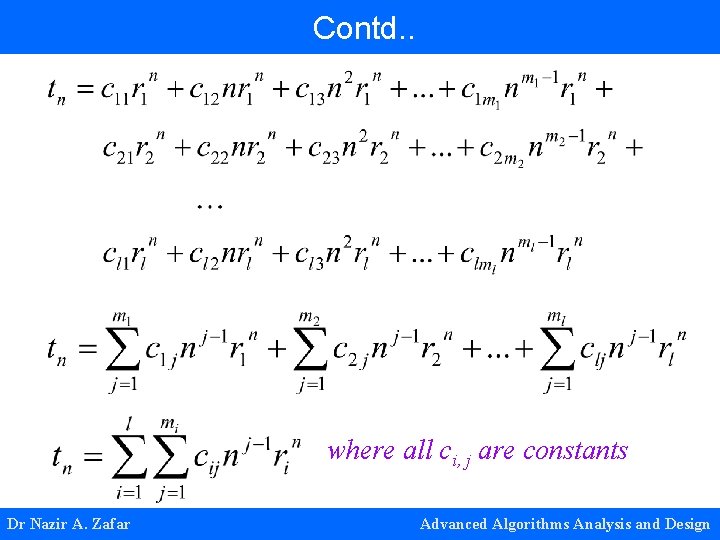 Contd..

$t_n = c_{11}r_1^n + c_{12}nr_1^n + c_{13}n^2r_1^n + ... + c_{1m_1}n^{m_1-1}r_1^n +$

$c_{21}r_2^n + c_{22}nr_2^n + c_{23}n^2r_2^n + ... + c_{2m_2}n^{m_2-1}r_2^n +$

$\cdots$

$c_{l1}r_l^n + c_{l2}nr_l^n + c_{l3}n^2r_l^n + ... + c_{lm_l}n^{m_l-1}r_l^n$

$t_n = \sum_{j=1}^{m_1} c_{1j}n^{j-1}r_1^n + \sum_{j=1}^{m_2} c_{2j}n^{j-1}r_2^n + ... + \sum_{j=1}^{m_l} c_{lj}n^{j-1}r_l^n$

$t_n = \sum_{i=1}^{l}\sum_{j=1}^{m_i} c_{ij}n^{j-1}r_i^n$ where all $c_{i,j}$ are constants

Dr Nazir A. Zafar

Advanced Algorithms Analysis and Design